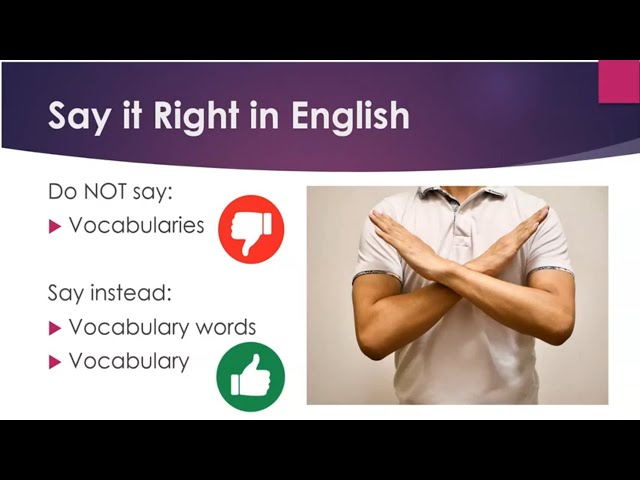 Say it Right in English

Do NOT say:
▶ Vocabularies

Say instead:
▶ Vocabulary words
▶ Vocabulary